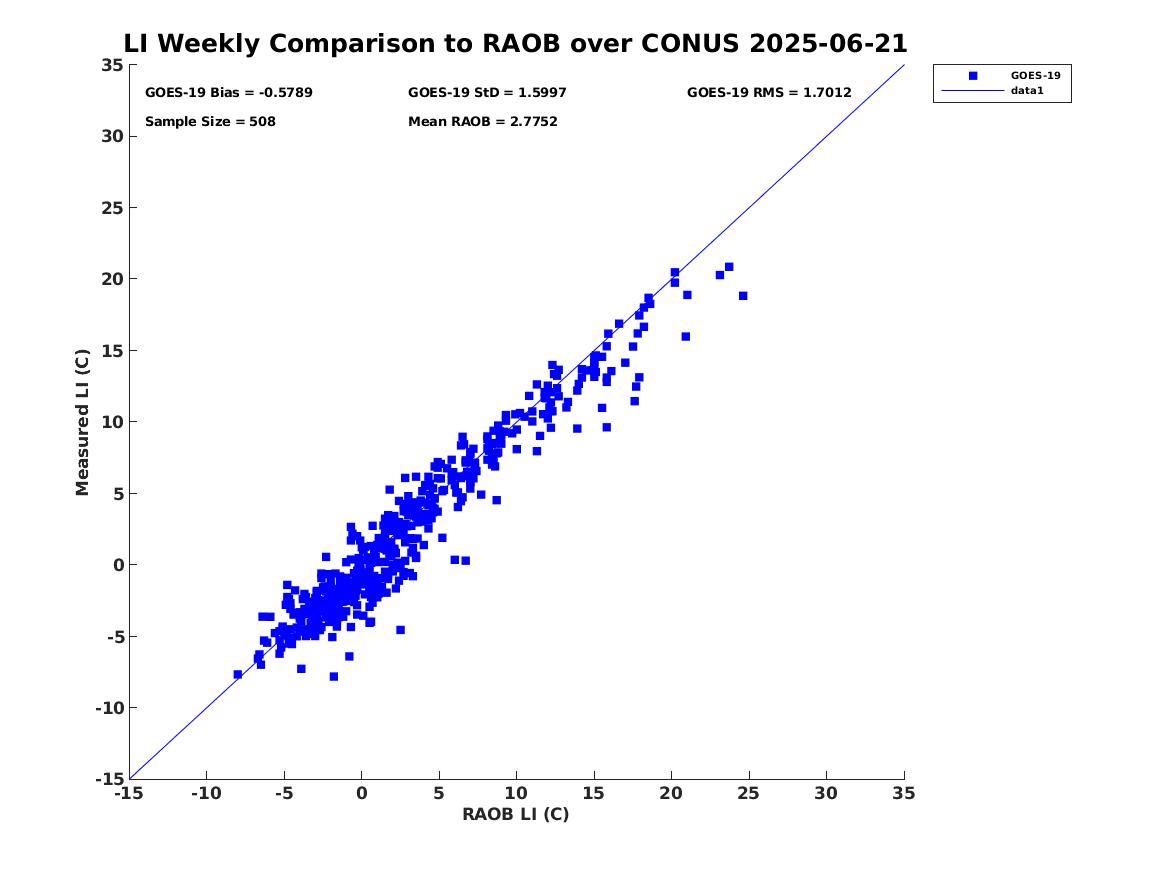 LI Weekly Comparison to RAOB over CONUS 2025-06-21

GOES-19 Bias = -0.5789
GOES-19 StD = 1.5997
GOES-19 RMS = 1.7012
Sample Size = 508
Mean RAOB = 2.7752

GOES-19
data1

Measured LI (C)

35
30
25
20
15
10
5
0
-5
-10
-15

-15 -10 -5 0 5 10 15 20 25 30 35

RAOB LI (C)